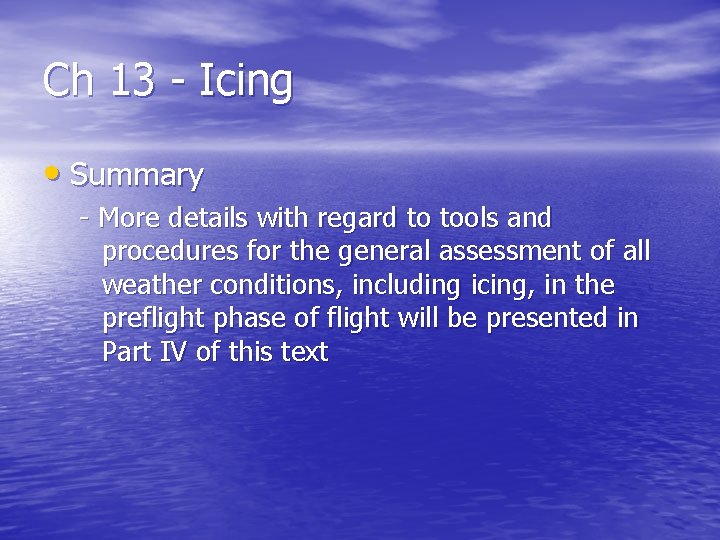 Ch 13 - Icing

• Summary

- More details with regard to tools and procedures for the general assessment of all weather conditions, including icing, in the preflight phase of flight will be presented in Part IV of this text